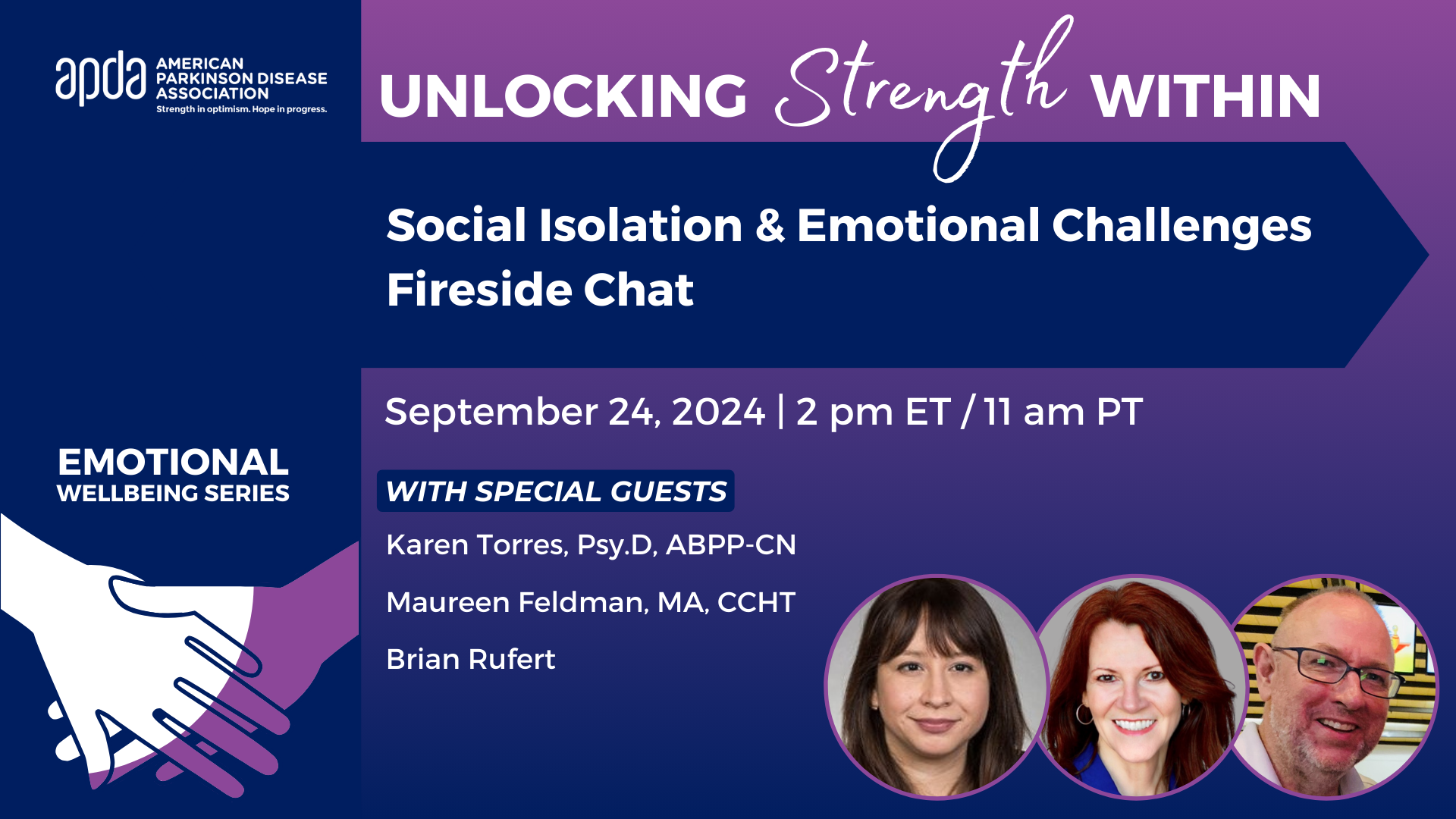 apda AMERICAN PARKINSON DISEASE ASSOCIATION
Strength in optimism. Hope in progress.

UNLOCKING Strength WITHIN

Social Isolation & Emotional Challenges Fireside Chat

September 24, 2024 | 2 pm ET / 11 am PT

EMOTIONAL WELLBEING SERIES

WITH SPECIAL GUESTS

Karen Torres, Psy.D, ABPP-CN

Maureen Feldman, MA, CCHT

Brian Rufert